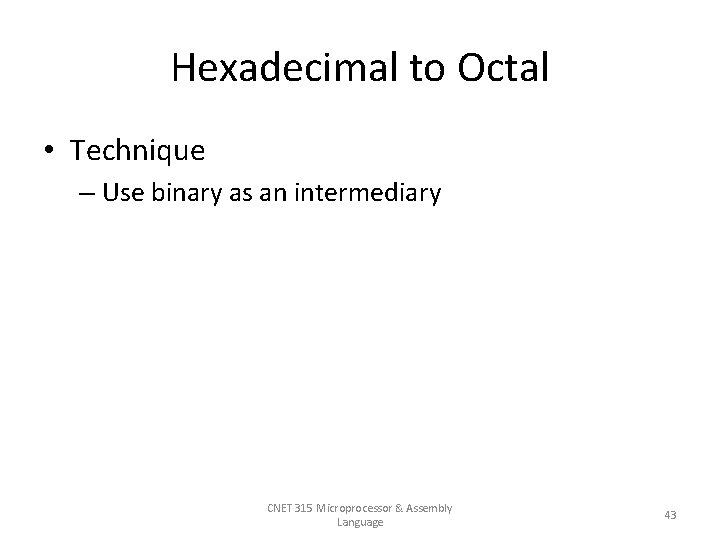 Hexadecimal to Octal

• Technique
– Use binary as an intermediary

CNET 315 Microprocessor & Assembly Language

43